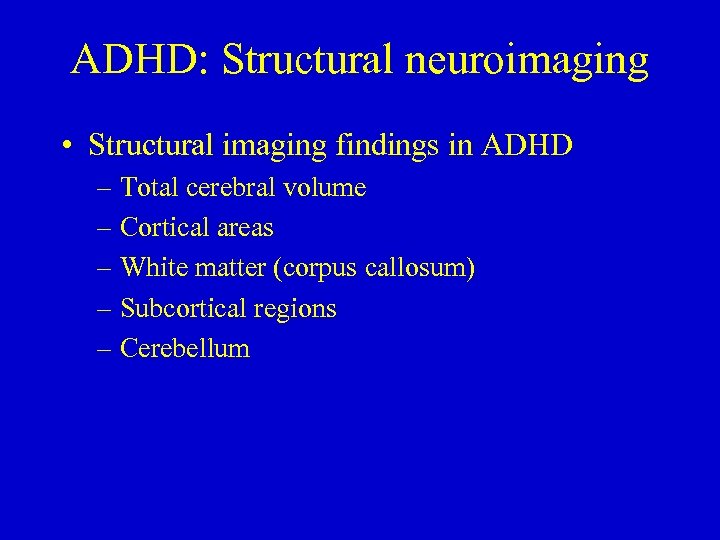 ADHD: Structural neuroimaging

• Structural imaging findings in ADHD
– Total cerebral volume
– Cortical areas
– White matter (corpus callosum)
– Subcortical regions
– Cerebellum